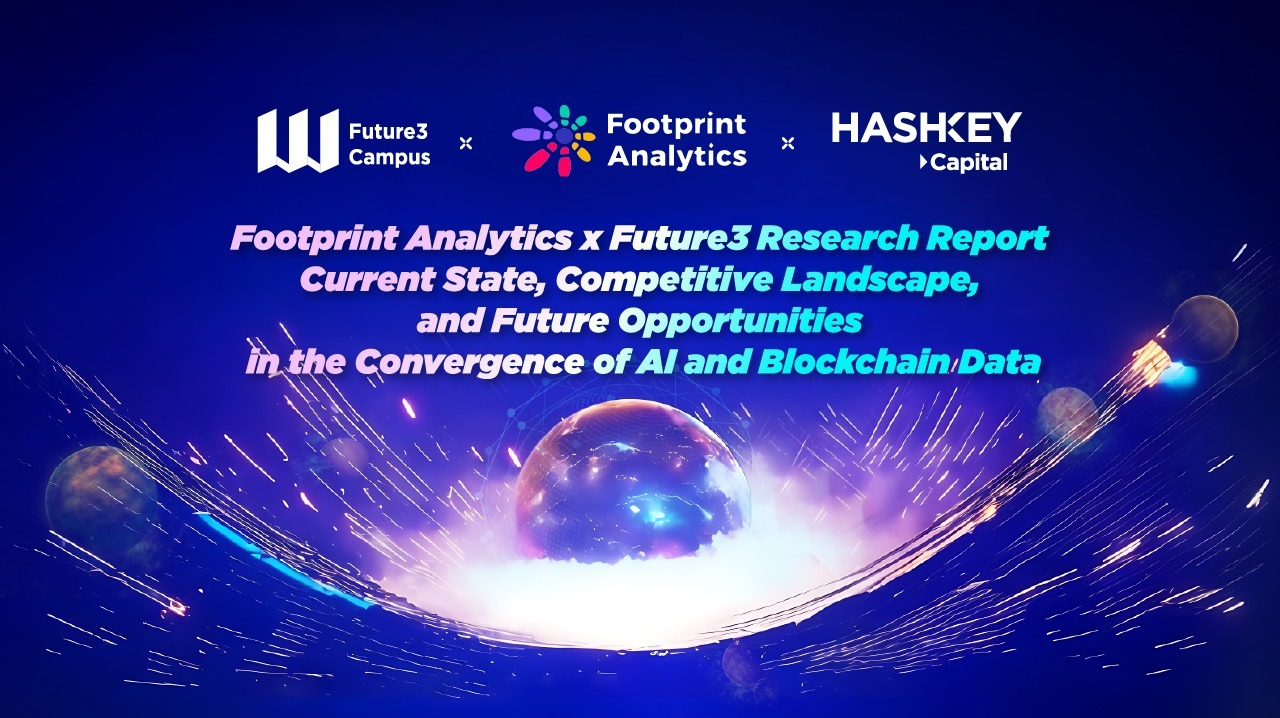 Future3 Campus × Footprint Analytics × HASHKEY Capital

Footprint Analytics x Future3 Research Report
Current State, Competitive Landscape, and Future Opportunities in the Convergence of AI and Blockchain Data